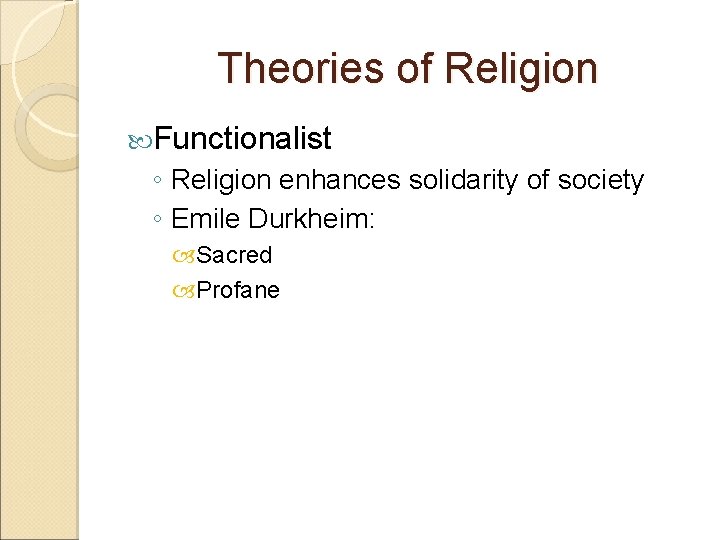 Theories of Religion

Functionalist

◦ Religion enhances solidarity of society

◦ Emile Durkheim:

Sacred

Profane